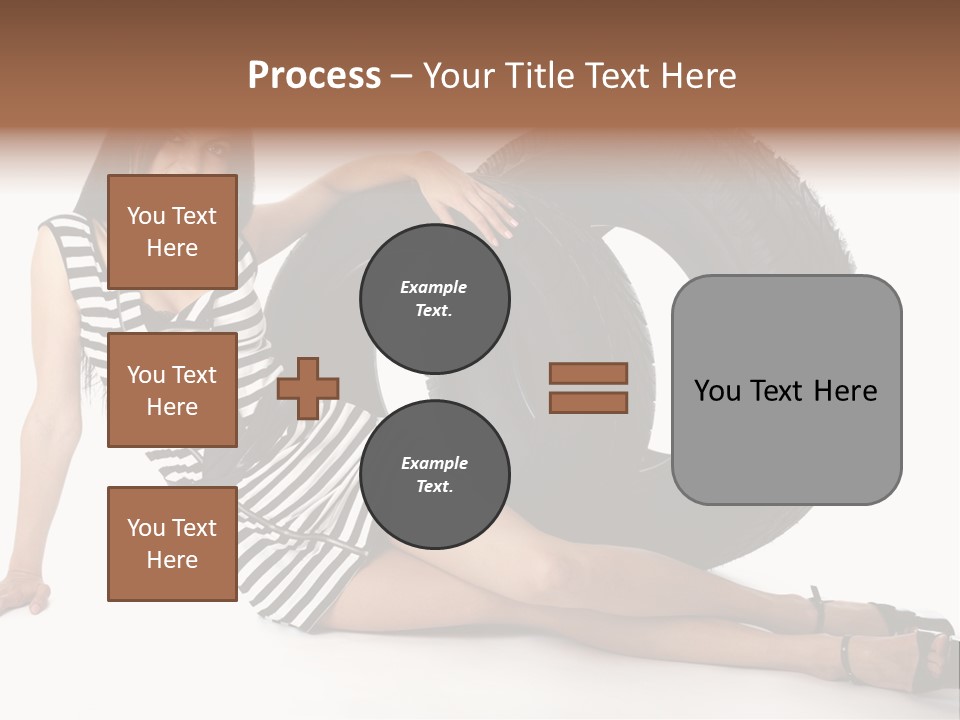 Process – Your Title Text Here

You Text Here

You Text Here

You Text Here

Example Text.

Example Text.

You Text Here